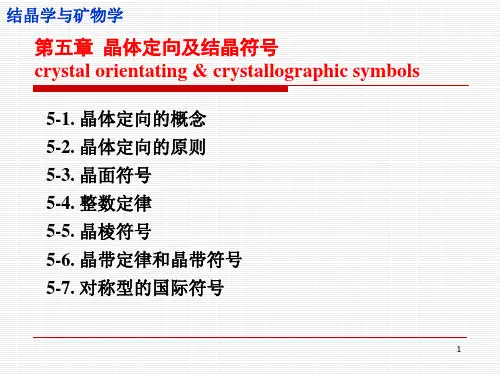 结晶学与矿物学

第五章 晶体定向及结晶符号
crystal orientating & crystallographic symbols

5-1. 晶体定向的概念
5-2. 晶体定向的原则
5-3. 晶面符号
5-4. 整数定律
5-5. 晶棱符号
5-6. 晶带定律和晶带符号
5-7. 对称型的国际符号

1